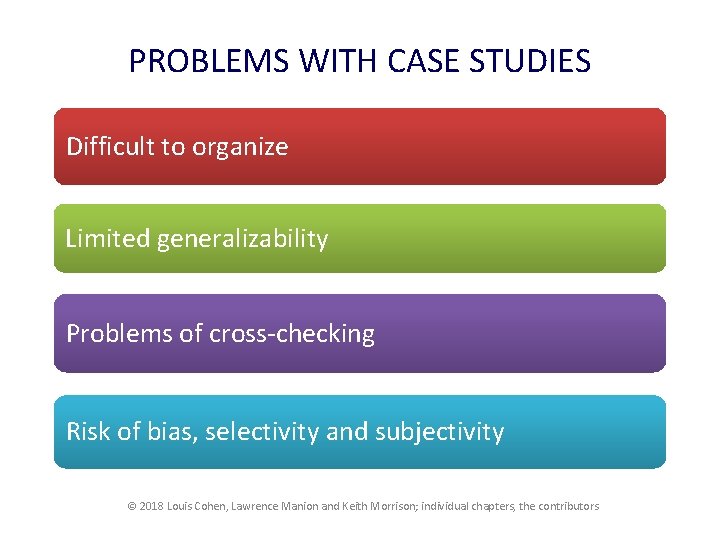 PROBLEMS WITH CASE STUDIES

Difficult to organize

Limited generalizability

Problems of cross-checking

Risk of bias, selectivity and subjectivity

© 2018 Louis Cohen, Lawrence Manion and Keith Morrison; individual chapters, the contributors